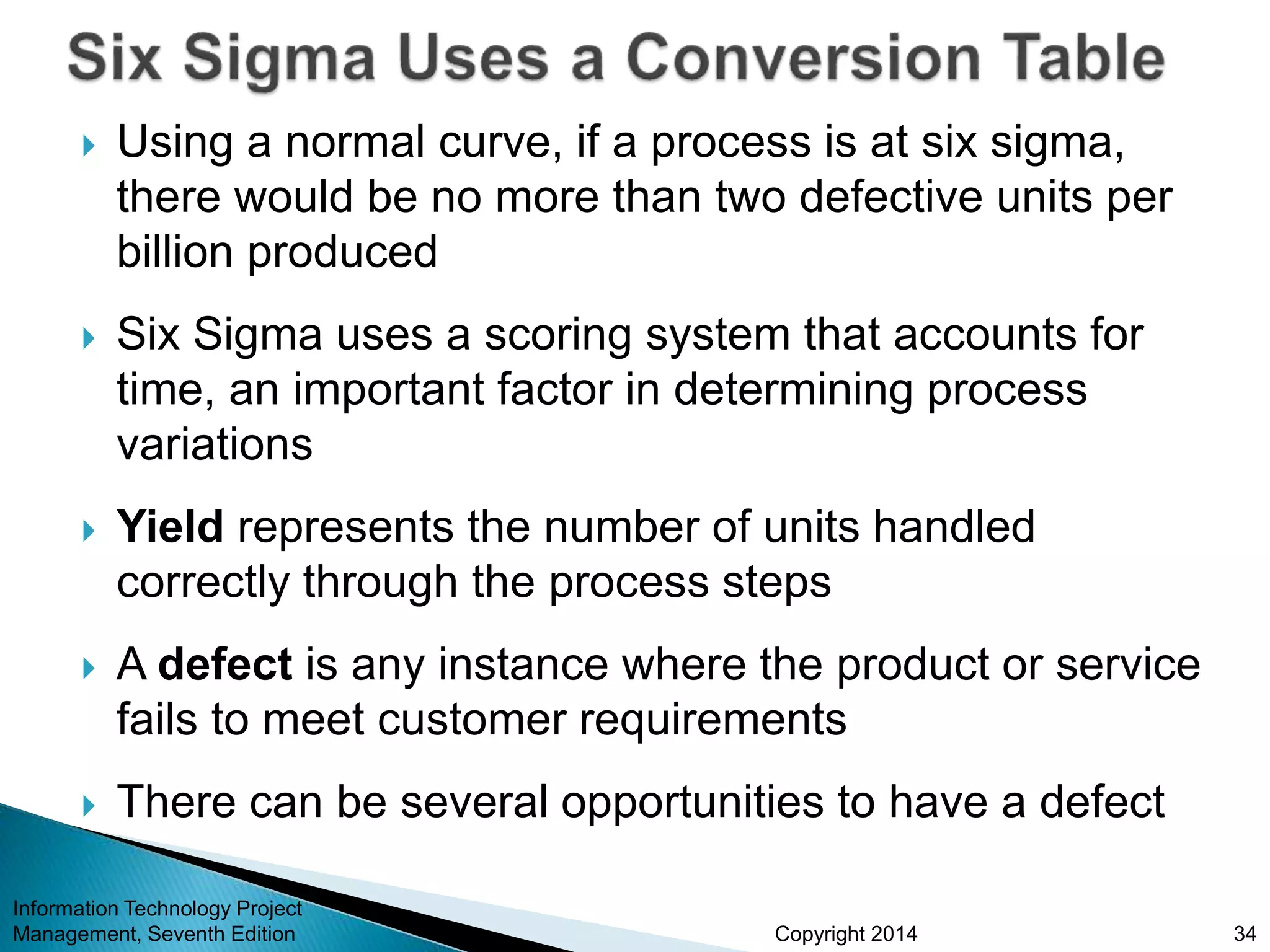 Six Sigma Uses a Conversion Table

Using a normal curve, if a process is at six sigma, there would be no more than two defective units per billion produced

Six Sigma uses a scoring system that accounts for time, an important factor in determining process variations

Yield represents the number of units handled correctly through the process steps

A defect is any instance where the product or service fails to meet customer requirements

There can be several opportunities to have a defect

Information Technology Project Management, Seventh Edition

Copyright 2014

34